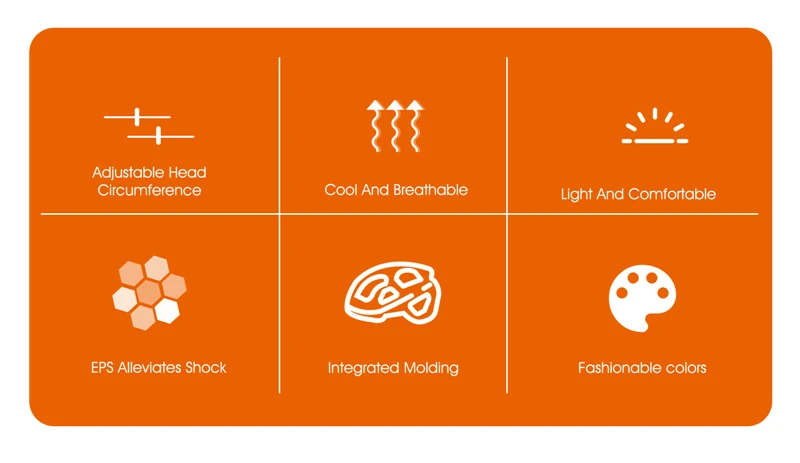 Adjustable Head Circumference

Cool And Breathable

Light And Comfortable

EPS Alleviates Shock

Integrated Molding

Fashionable colors